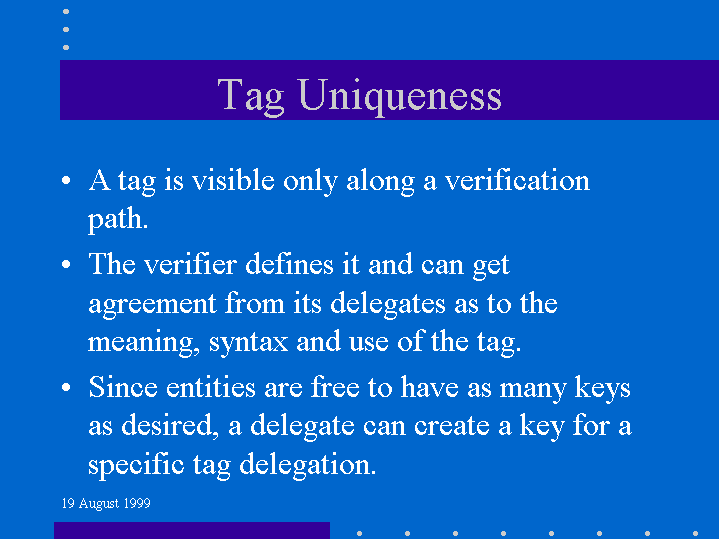 Tag Uniqueness

• A tag is visible only along a verification path.

• The verifier defines it and can get agreement from its delegates as to the meaning, syntax and use of the tag.

• Since entities are free to have as many keys as desired, a delegate can create a key for a specific tag delegation.

19 August 1999